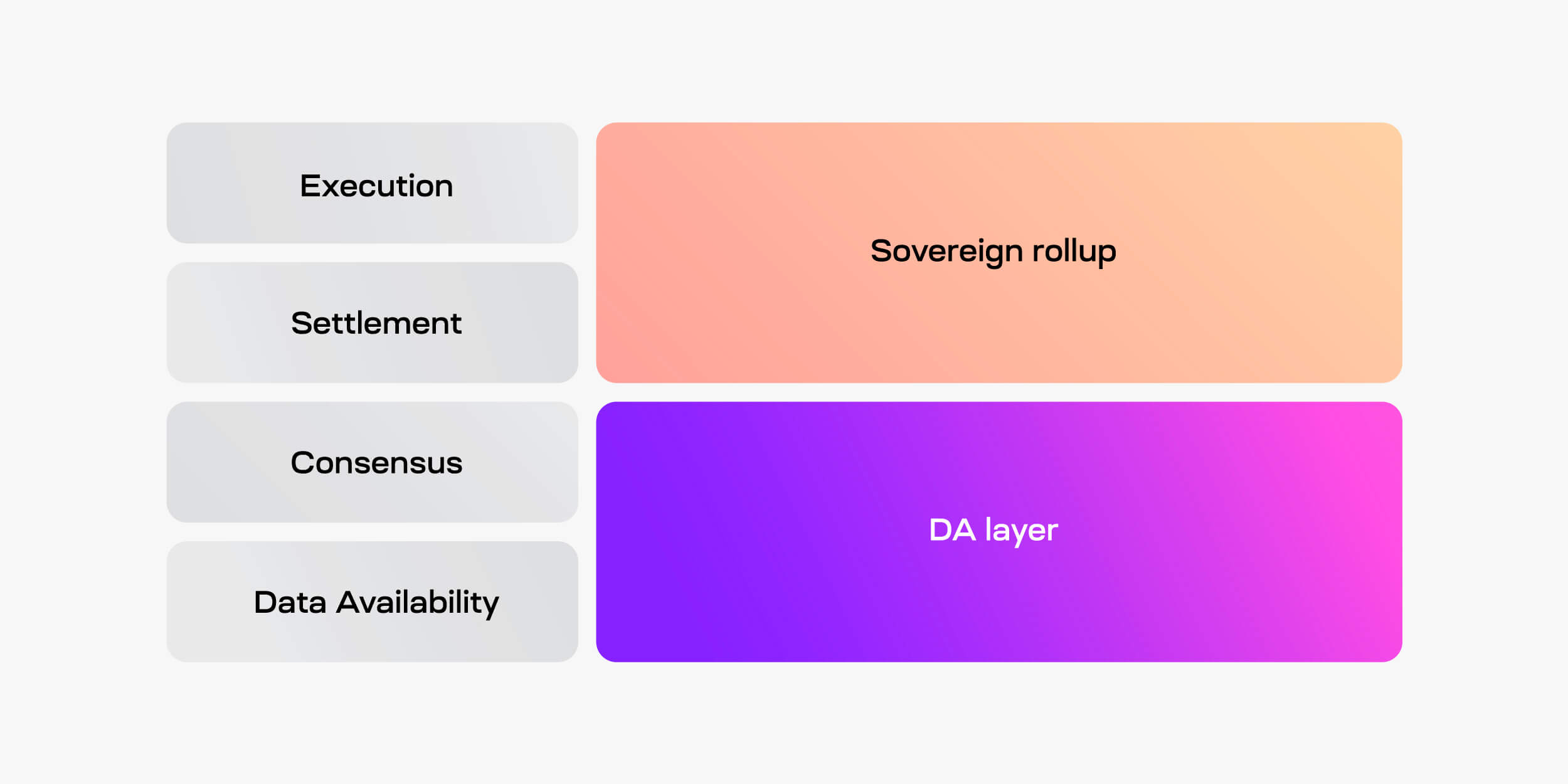 Execution

Settlement

Consensus

Data Availability

Sovereign rollup

DA layer